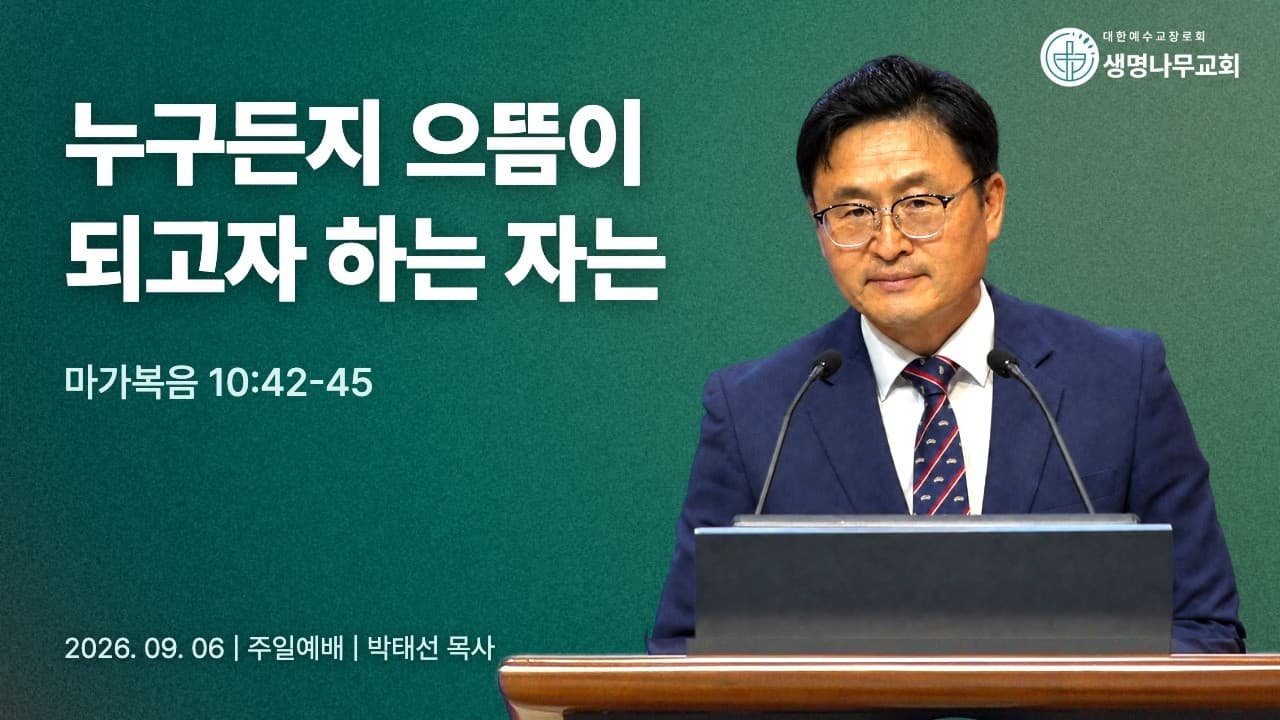 대한예수교장로회
생명나무교회

누구든지 으뜸이 되고자 하는 자는

마가복음 10:42-45

2026. 09. 06 | 주일예배 | 박태선 목사